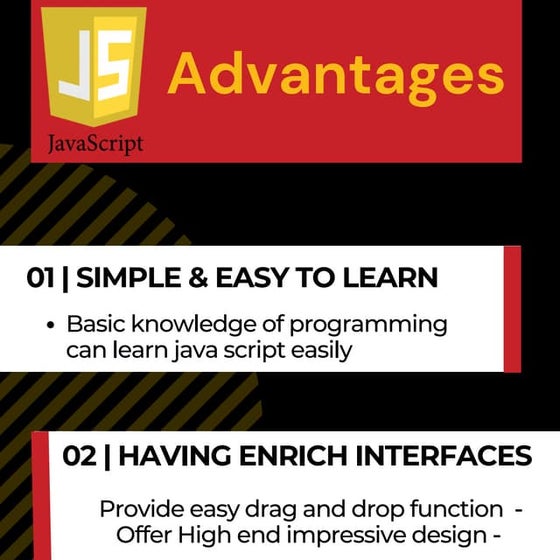 JS

JavaScript

Advantages

01 | SIMPLE & EASY TO LEARN

• Basic knowledge of programming can learn java script easily

02 | HAVING ENRICH INTERFACES

Provide easy drag and drop function -
Offer High end impressive design -